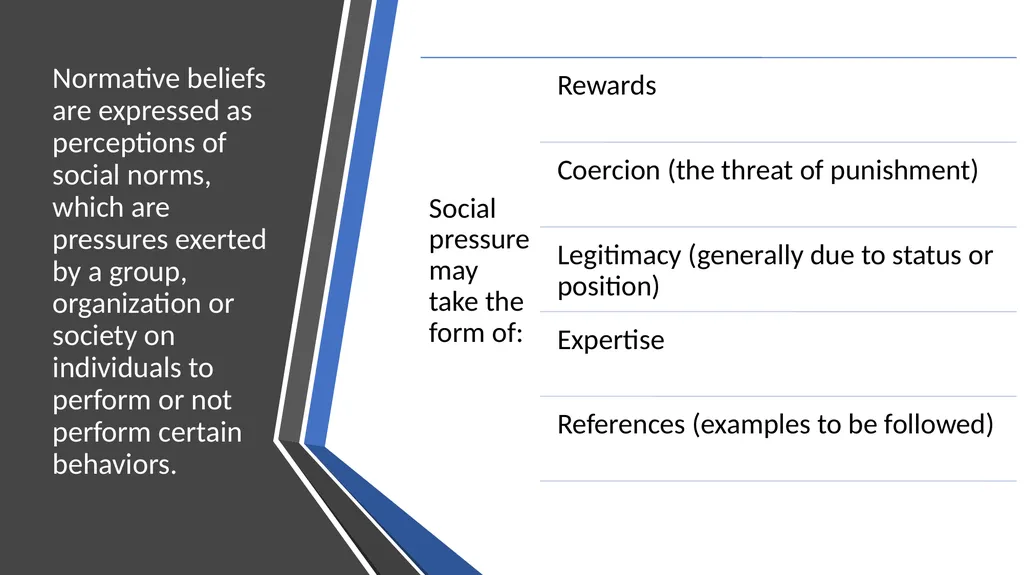 Normative beliefs are expressed as perceptions of social norms, which are pressures exerted by a group, organization or society on individuals to perform or not perform certain behaviors.

Social pressure may take the form of:

Rewards

Coercion (the threat of punishment)

Legitimacy (generally due to status or position)

Expertise

References (examples to be followed)